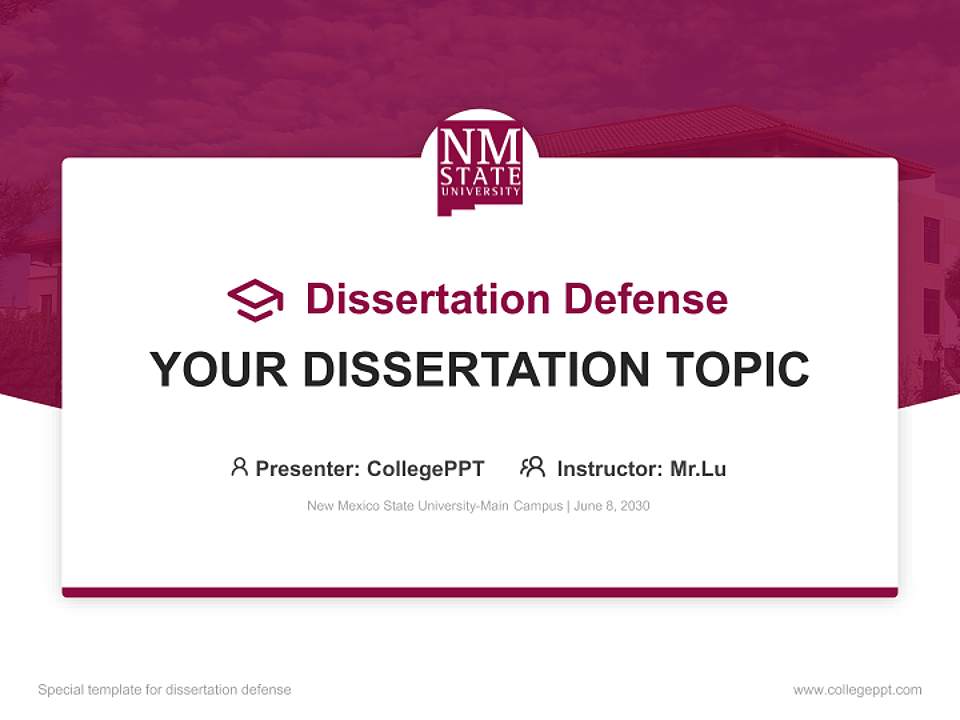 NM STATE UNIVERSITY

Dissertation Defense

YOUR DISSERTATION TOPIC

Presenter: CollegePPT Instructor: Mr.Lu

New Mexico State University-Main Campus | June 8, 2030

Special template for dissertation defense

www.collegeppt.com